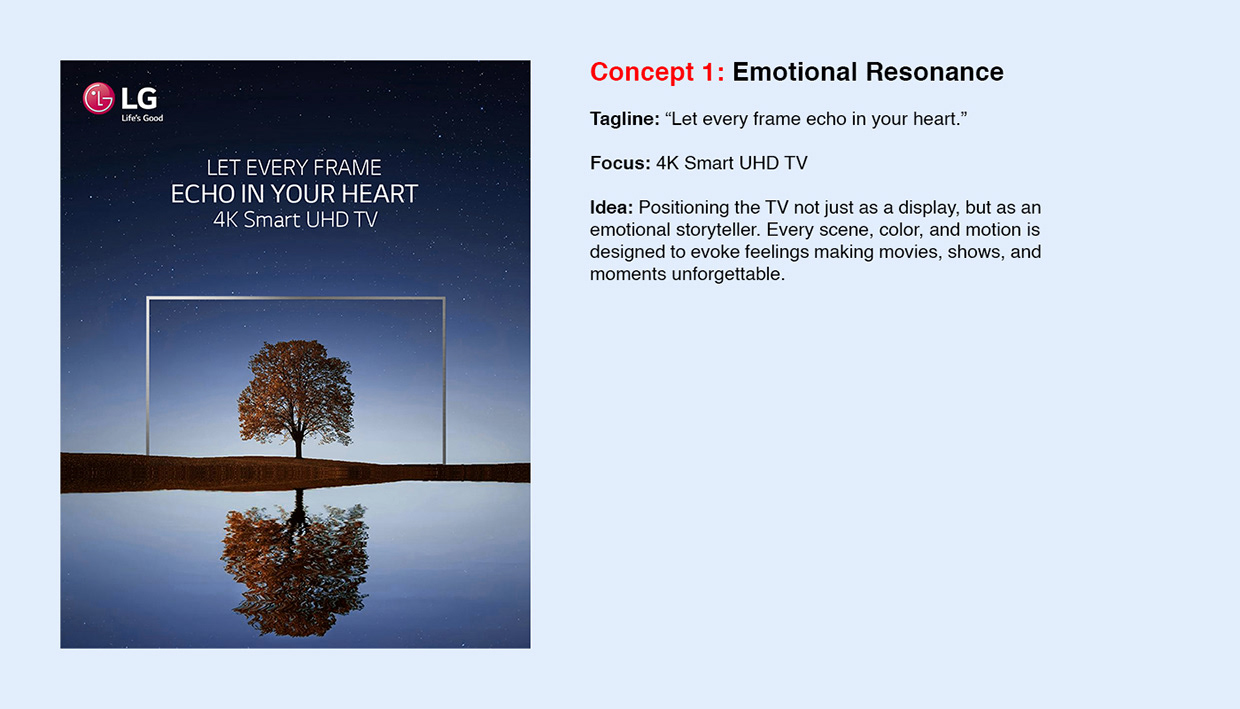 LG
Life's Good

LET EVERY FRAME
ECHO IN YOUR HEART
4K Smart UHD TV

Concept 1: Emotional Resonance

Tagline: “Let every frame echo in your heart.”

Focus: 4K Smart UHD TV

Idea: Positioning the TV not just as a display, but as an emotional storyteller. Every scene, color, and motion is designed to evoke feelings making movies, shows, and moments unforgettable.